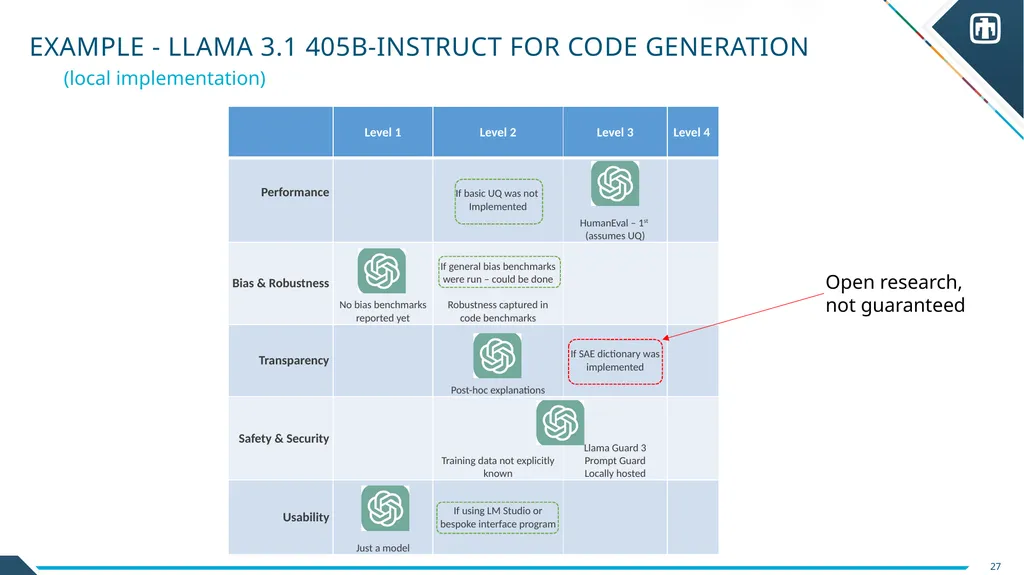 EXAMPLE - LLAMA 3.1 405B-INSTRUCT FOR CODE GENERATION

(local implementation)

|  | Level 1 | Level 2 | Level 3 | Level 4 |
|---|---|---|---|---|
| Performance |  | If basic UQ was not Implemented | HumanEval – $1^{st}$ (assumes UQ) |  |
| Bias & Robustness | No bias benchmarks reported yet | If general bias benchmarks were run – could be done Robustness captured in code benchmarks |  |  |
| Transparency |  | Post-hoc explanations | If SAE dictionary was implemented |  |
| Safety & Security |  | Training data not explicitly known | Llama Guard 3 Prompt Guard Locally hosted |  |
| Usability | Just a model | If using LM Studio or bespoke interface program |  |  |

Open research, not guaranteed

27